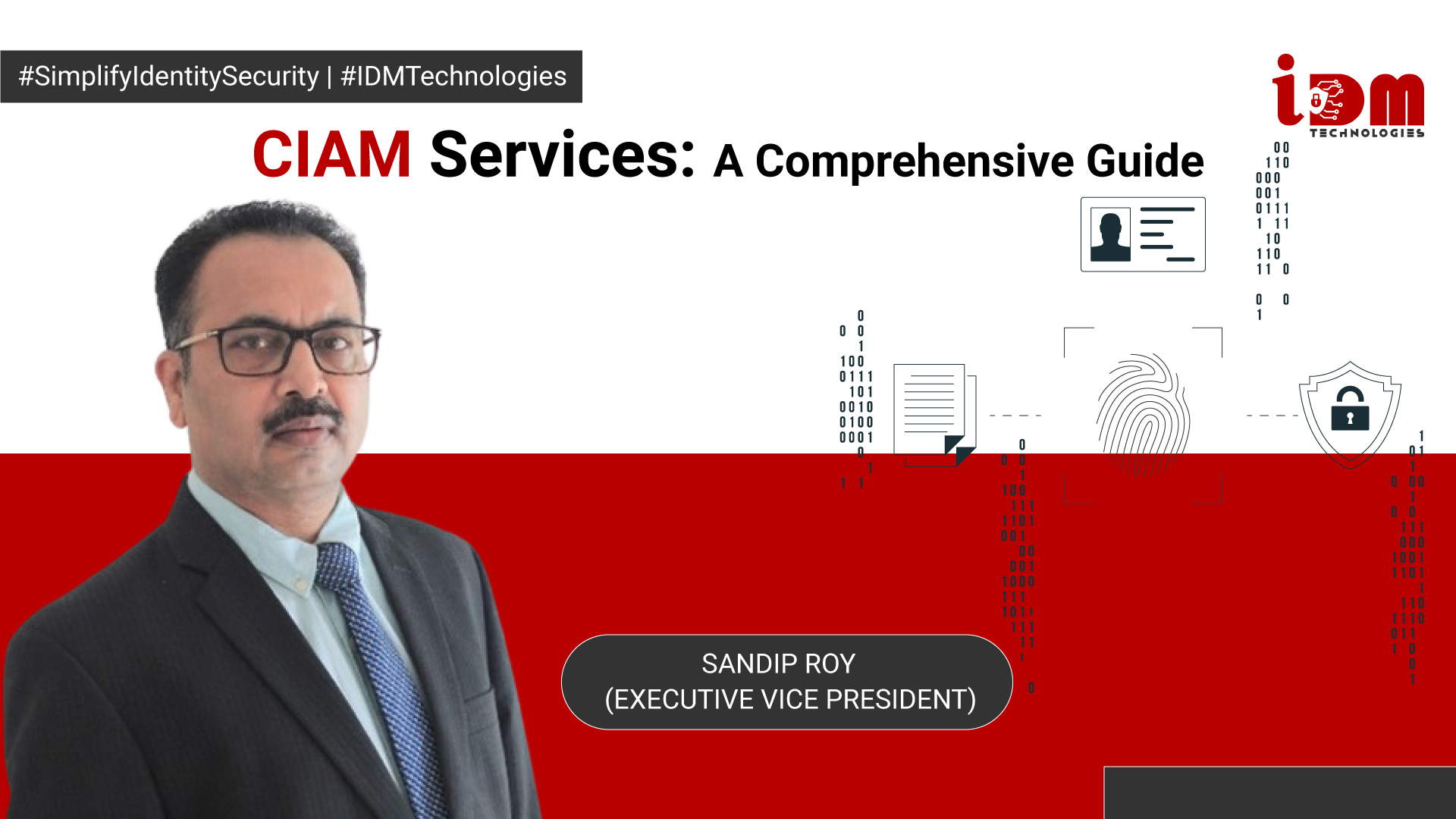 #SimplifyIdentitySecurity | #IDMTechnologies

iDM TECHNOLOGIES

CIAM Services: A Comprehensive Guide

SANDIP ROY
(EXECUTIVE VICE PRESIDENT)